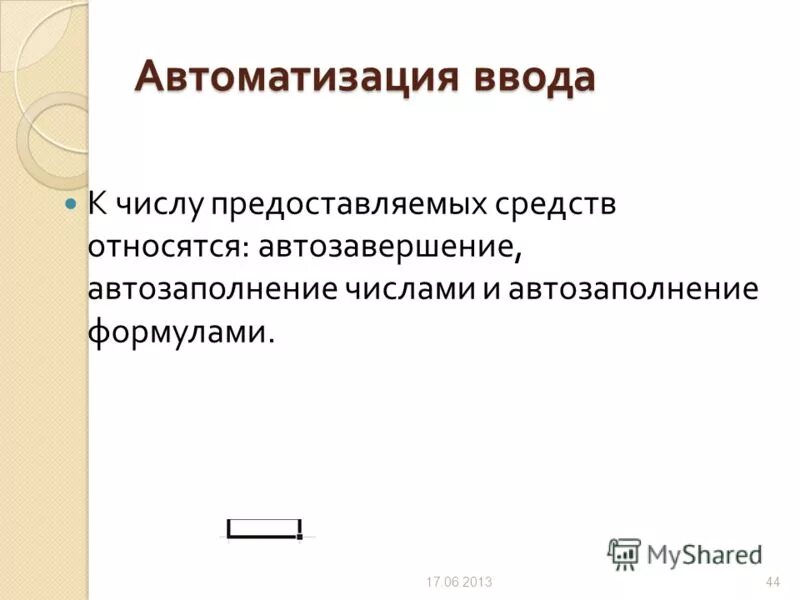 Автоматизация ввода

К числу предоставляемых средств относятся: автозавершение, автозаполнение числами и автозаполнение формулами.

MyShared

17.06.2013

44